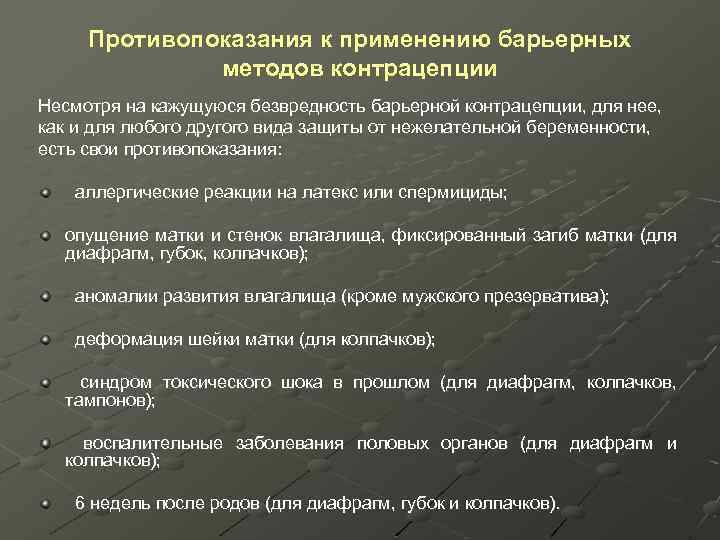 Противопоказания к применению барьерных методов контрацепции

Несмотря на кажущуюся безвредность барьерной контрацепции, для нее, как и для любого другого вида защиты от нежелательной беременности, есть свои противопоказания:

аллергические реакции на латекс или спермициды;

опущение матки и стенок влагалища, фиксированный загиб матки (для диафрагм, губок, колпачков);

аномалии развития влагалища (кроме мужского презерватива);

деформация шейки матки (для колпачков);

синдром токсического шока в прошлом (для диафрагм, колпачков, тампонов);

воспалительные заболевания половых органов (для диафрагм и колпачков);

6 недель после родов (для диафрагм, губок и колпачков).